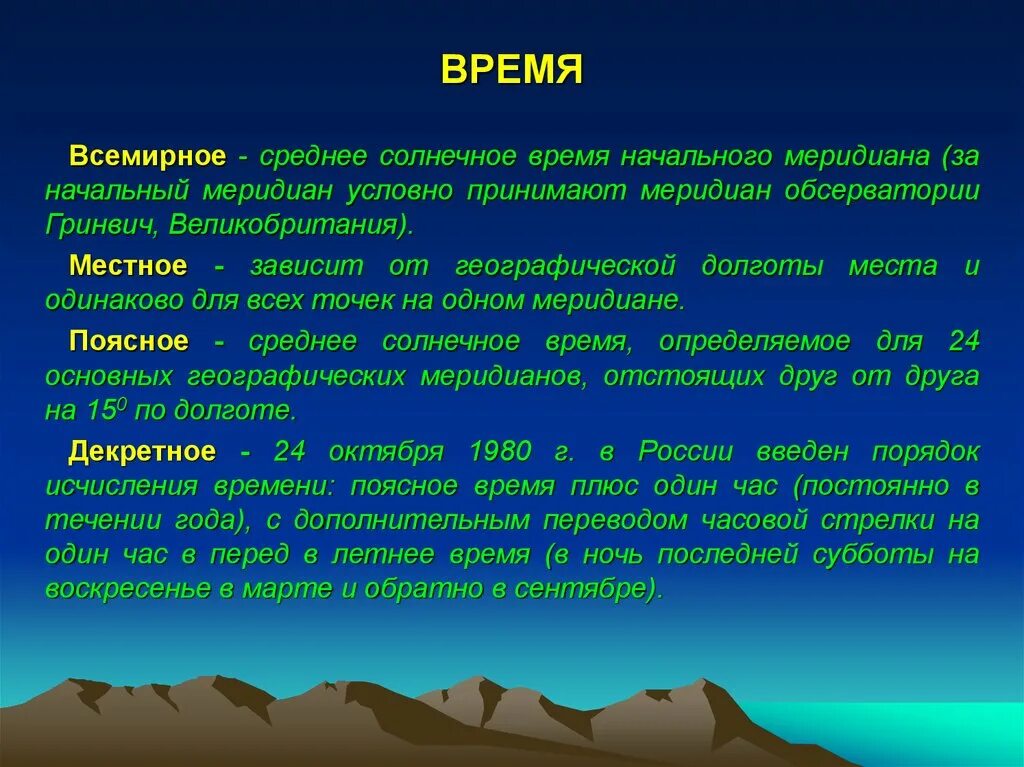 ВРЕМЯ

Всемирное - среднее солнечное время начального меридиана (за начальный меридиан условно принимают меридиан обсерватории Гринвич, Великобритания).

Местное - зависит от географической долготы места и одинаково для всех точек на одном меридиане.

Поясное - среднее солнечное время, определяемое для 24 основных географических меридианов, отстоящих друг от друга на $15^0$ по долготе.

Декретное - 24 октября 1980 г. в России введен порядок исчисления времени: поясное время плюс один час (постоянно в течении года), с дополнительным переводом часовой стрелки на один час в перед в летнее время (в ночь последней субботы на воскресенье в марте и обратно в сентябре).